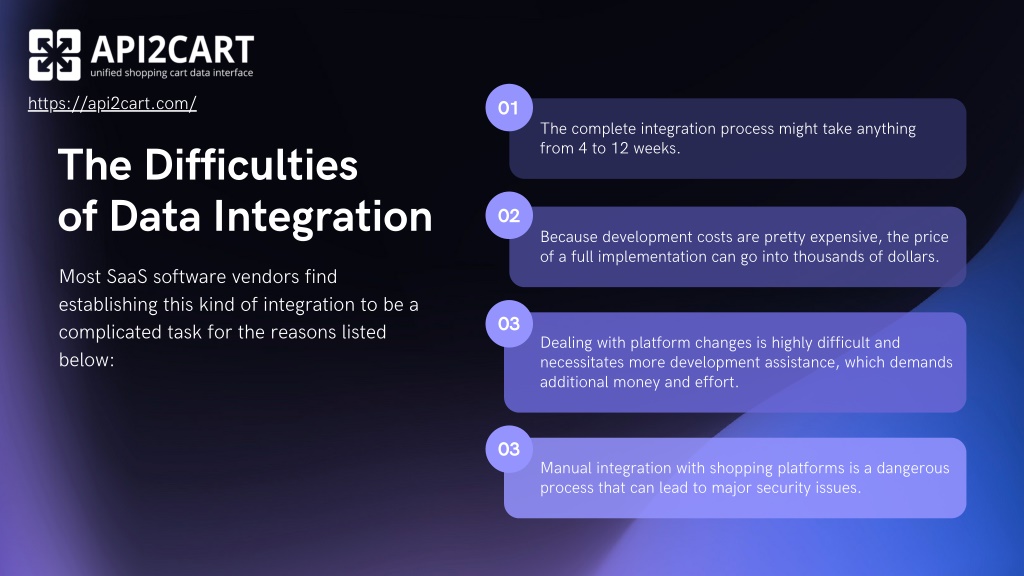 API2CART
unified shopping cart data interface

https://api2cart.com/

The Difficulties of Data Integration

Most SaaS software vendors find establishing this kind of integration to be a complicated task for the reasons listed below:

01
The complete integration process might take anything from 4 to 12 weeks.

02
Because development costs are pretty expensive, the price of a full implementation can go into thousands of dollars.

03
Dealing with platform changes is highly difficult and necessitates more development assistance, which demands additional money and effort.

03
Manual integration with shopping platforms is a dangerous process that can lead to major security issues.